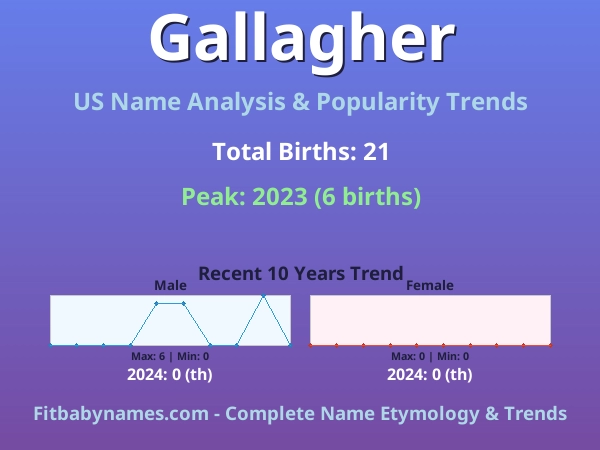 Gallagher

US Name Analysis & Popularity Trends

Total Births: 21

Peak: 2023 (6 births)

Recent 10 Years Trend

Male

Max: 6 | Min: 0

2024: 0 (th)

Female

Max: 0 | Min: 0

2024: 0 (th)

Fitbabynames.com - Complete Name Etymology & Trends